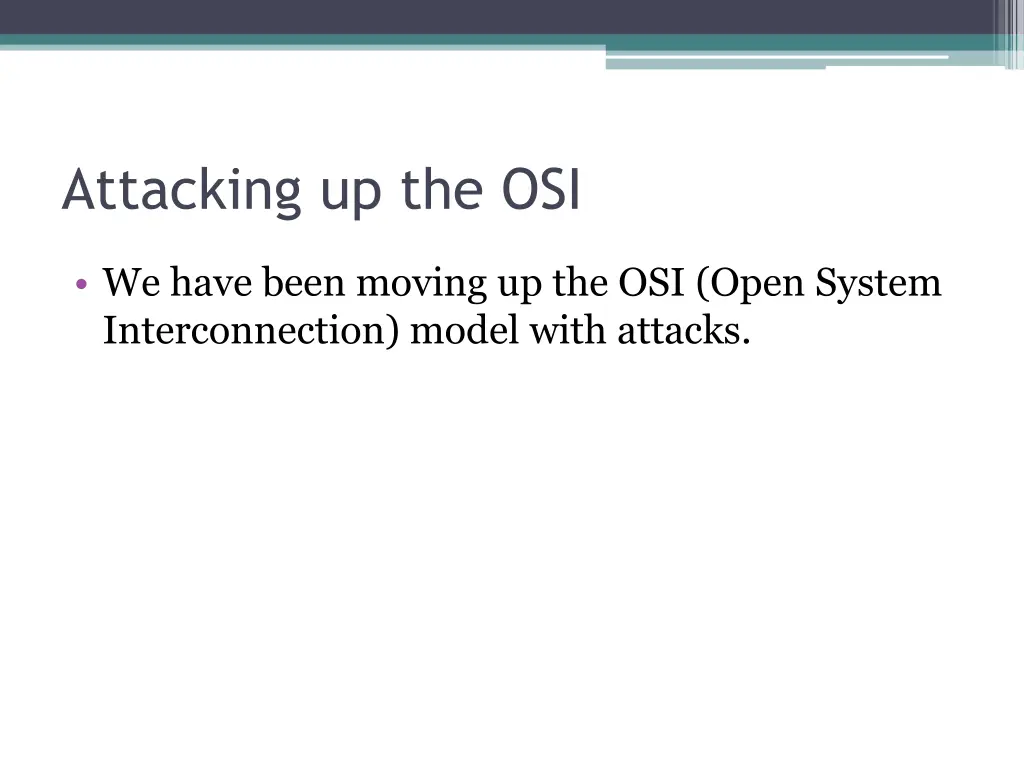 Attacking up the OSI

• We have been moving up the OSI (Open System Interconnection) model with attacks.